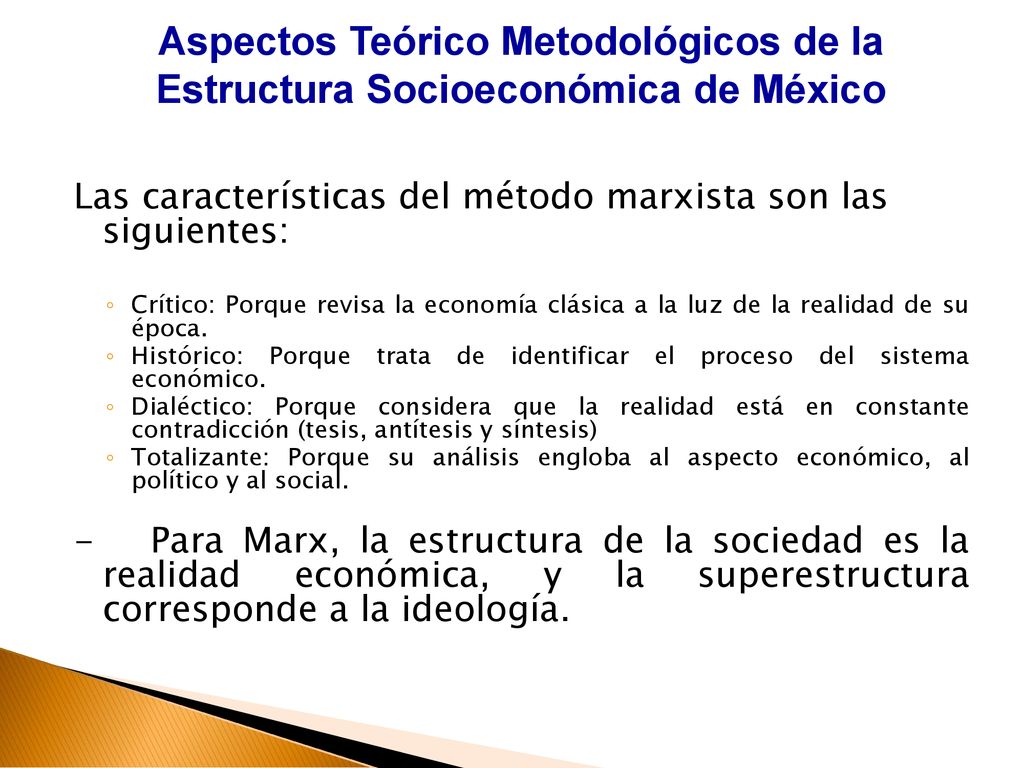 Aspectos Teórico Metodológicos de la Estructura Socioeconómica de México

Las características del método marxista son las siguientes:

◦ Crítico: Porque revisa la economía clásica a la luz de la realidad de su época.
◦ Histórico: Porque trata de identificar el proceso del sistema económico.
◦ Dialéctico: Porque considera que la realidad está en constante contradicción (tesis, antítesis y síntesis)
◦ Totalizante: Porque su análisis engloba al aspecto económico, al político y al social.

- Para Marx, la estructura de la sociedad es la realidad económica, y la superestructura corresponde a la ideología.